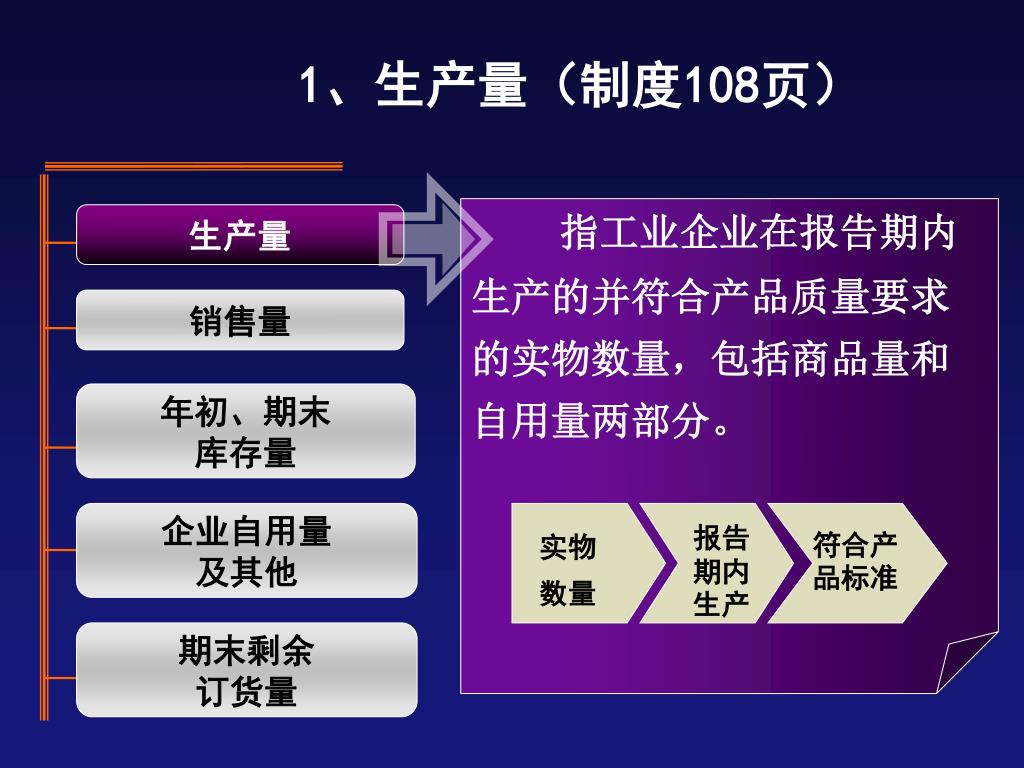 1、生产量（制度108页）

生产量

销售量

年初、期末库存量

企业自用量及其他

期末剩余订货量

指工业企业在报告期内生产的并符合产品质量要求的实物数量，包括商品量和自用量两部分。

实物数量

报告期内生产

符合产品标准